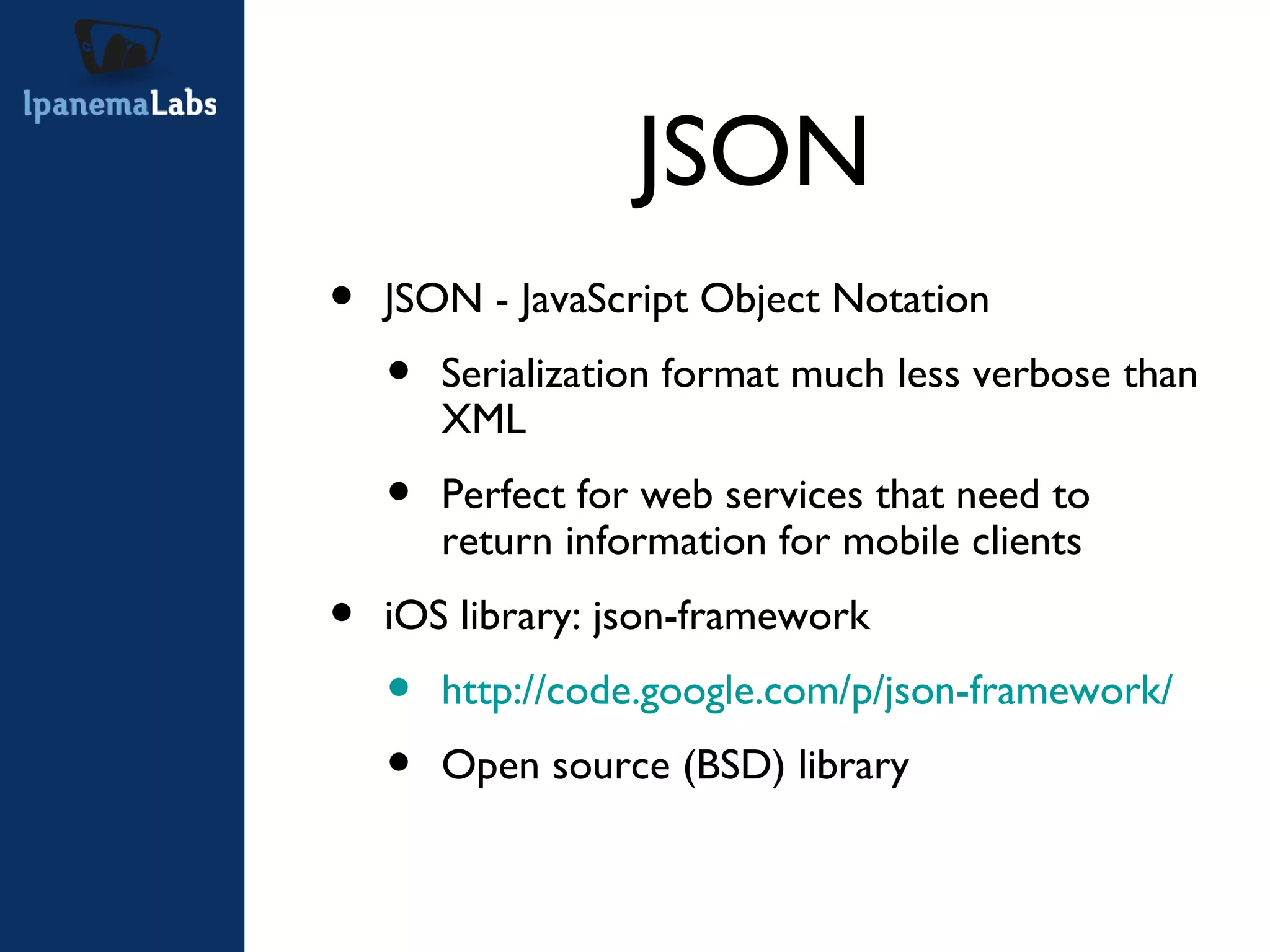 IpanemaLabs

JSON

• JSON - JavaScript Object Notation

• Serialization format much less verbose than XML

• Perfect for web services that need to return information for mobile clients

• iOS library: json-framework

• http://code.google.com/p/json-framework/

• Open source (BSD) library